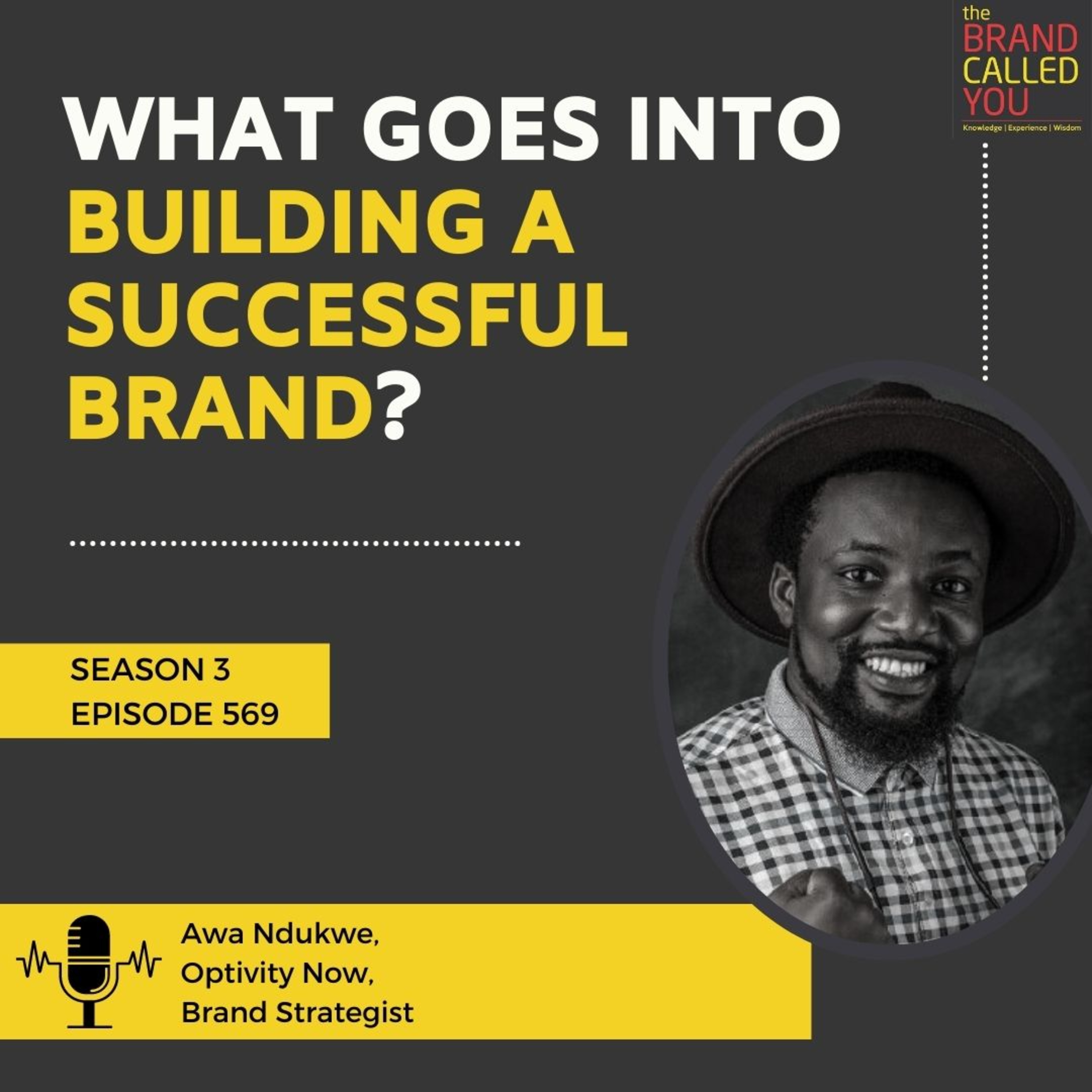 the BRAND CALLED YOU
Knowledge | Experience | Wisdom

WHAT GOES INTO BUILDING A SUCCESSFUL BRAND?

SEASON 3
EPISODE 569

Awa Ndukwe,
Optivity Now,
Brand Strategist